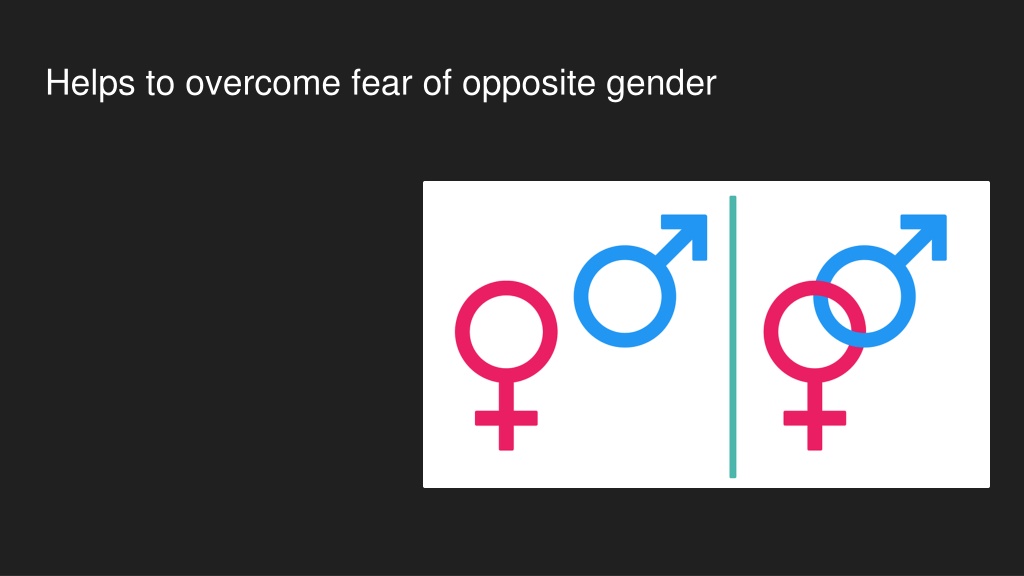 Helps to overcome fear of opposite gender